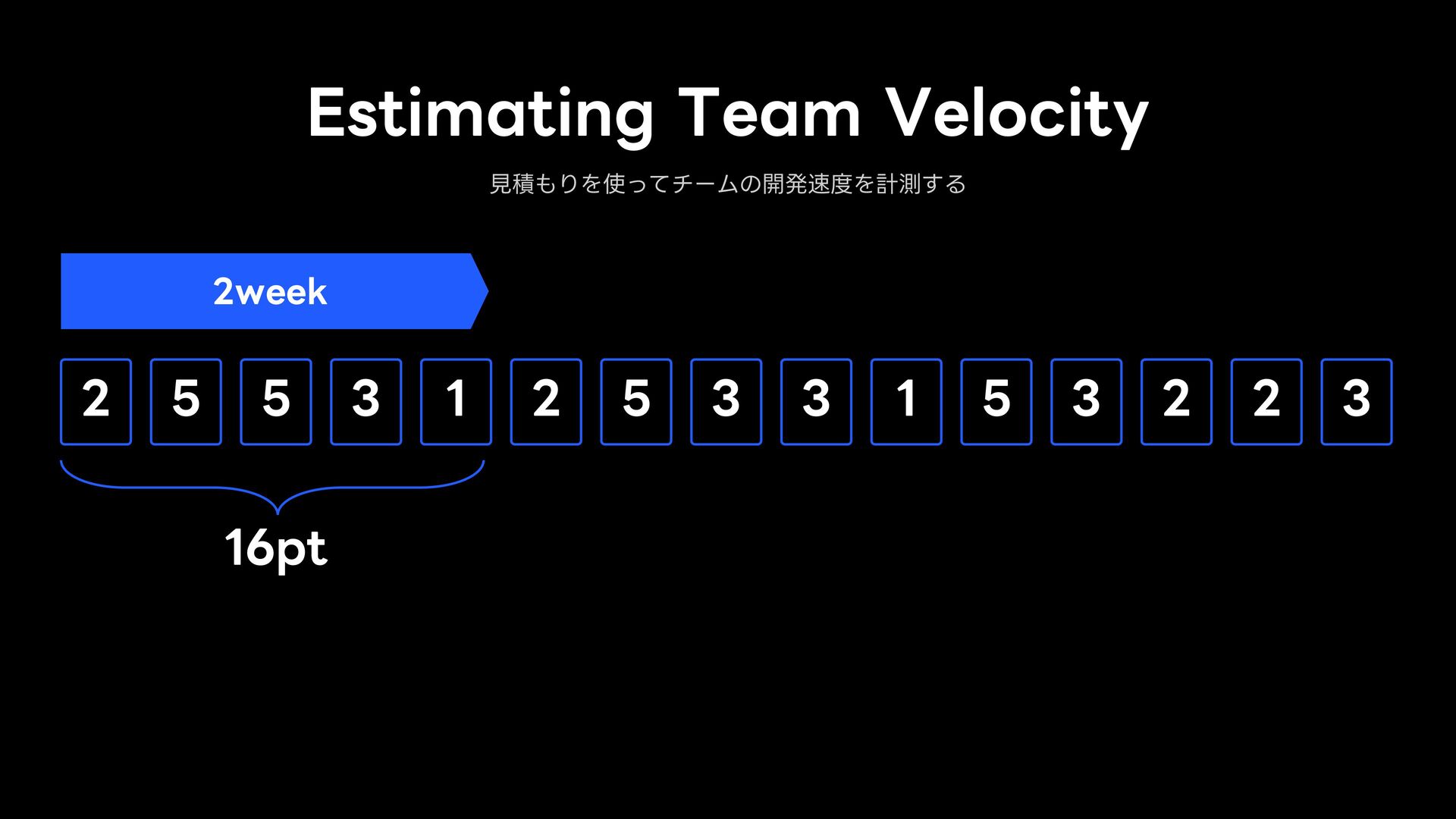 Estimating Team Velocity

見積もりを使ってチームの開発速度を計測する

2week

2 5 5 3 1 2 5 3 3 1 5 3 2 2 3

16pt